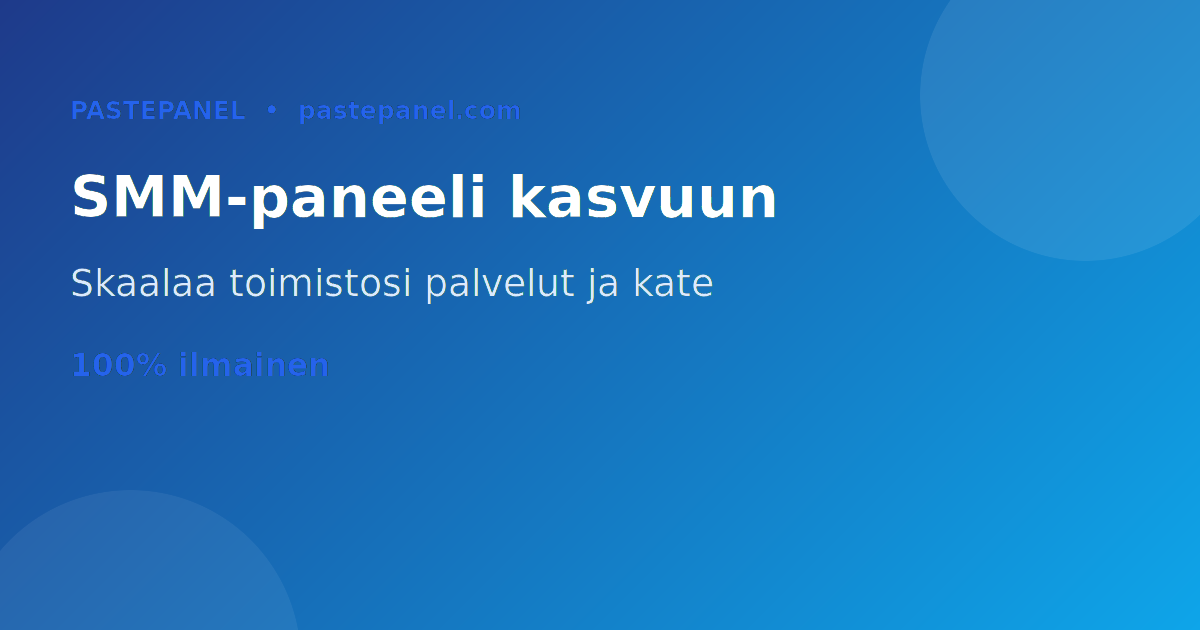 PASTEPANEL • pastepanel.com

SMM-paneeli kasvuun

Skaalaa toimistosi palvelut ja kate

100% ilmainen